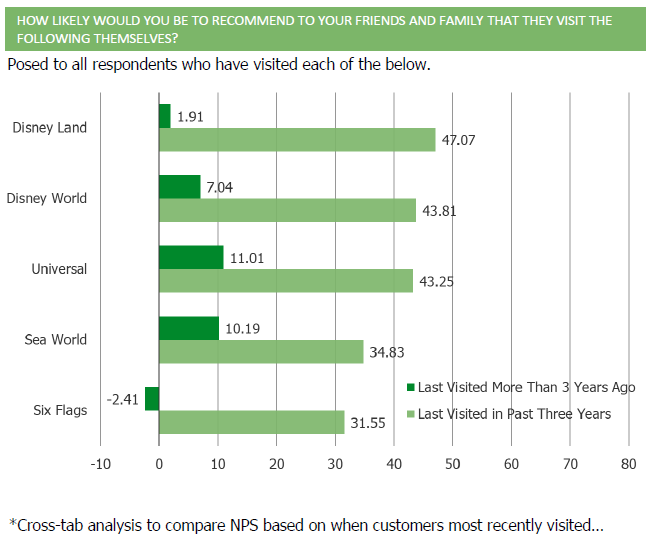 HOW LIKELY WOULD YOU BE TO RECOMMEND TO YOUR FRIENDS AND FAMILY THAT THEY VISIT THE FOLLOWING THEMSELVES?

Posed to all respondents who have visited each of the below.

Disney Land
1.91
47.07

Disney World
7.04
43.81

Universal
11.01
43.25

Sea World
10.19
34.83

Six Flags
-2.41
31.55

Last Visited More Than 3 Years Ago
Last Visited in Past Three Years

-10 0 10 20 30 40 50 60 70 80

*Cross-tab analysis to compare NPS based on when customers most recently visited...